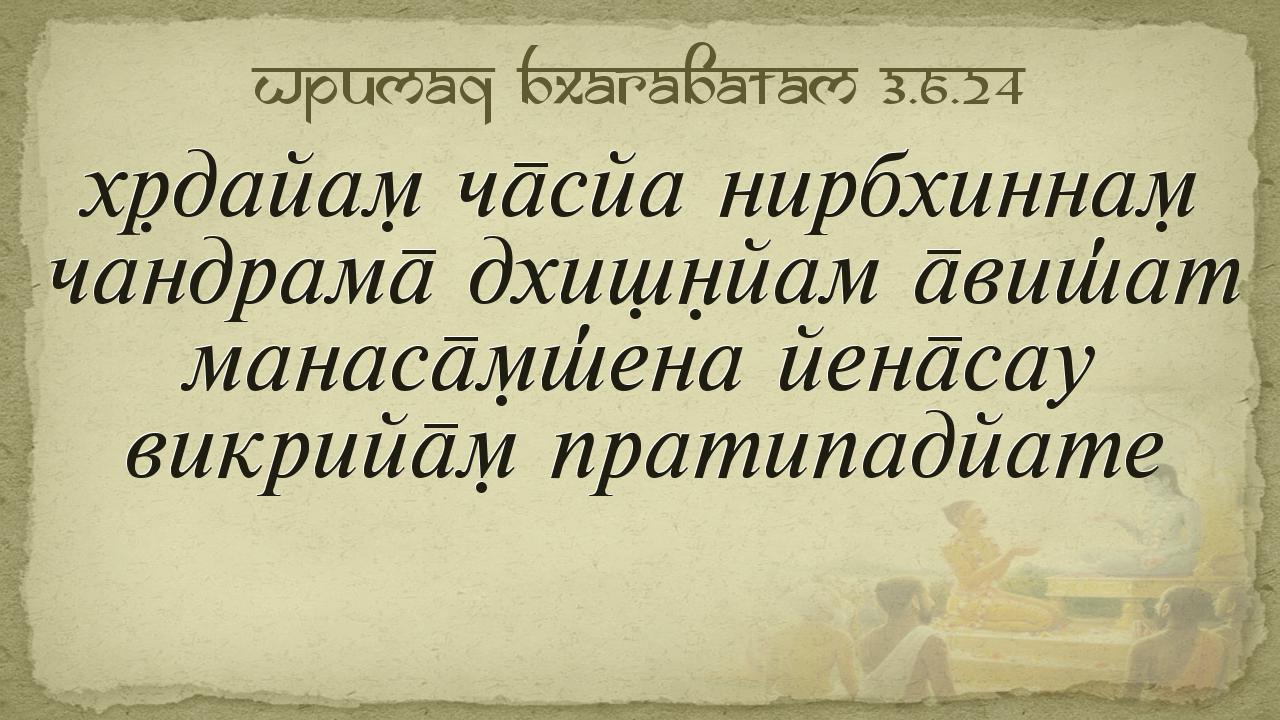 Шримад Бхагаватам 3.6.24

хр̣дайам̣ ча̄сйа нирбхиннам̣ чандрама̄ дхишн̣йам а̄виш́ат манаса̄м̣ш́ена йена̄сау викрийа̄м̣ пратипадйате